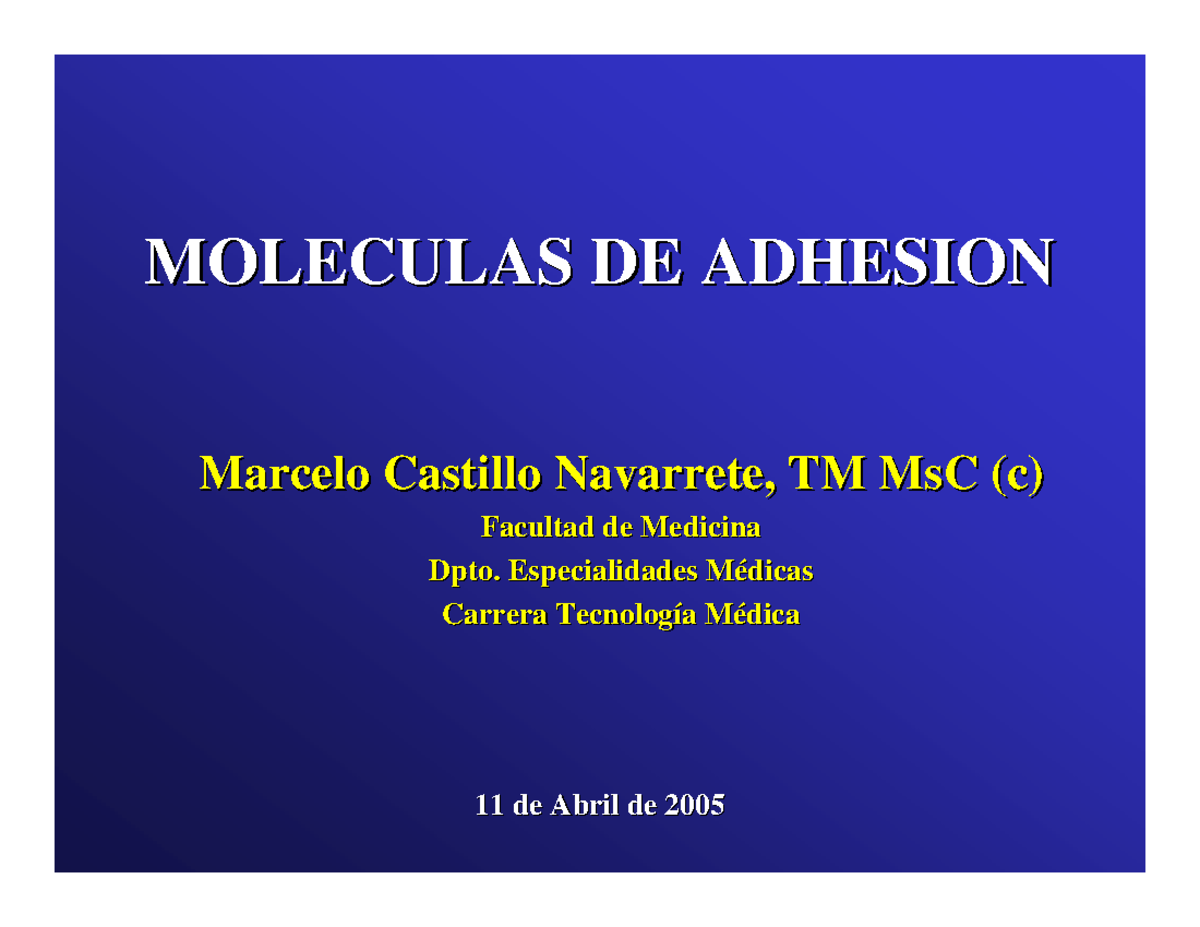 MOLECULAS DE ADHESION

Marcelo Castillo Navarrete, TM MsC (c)

Facultad de Medicina

Dpto. Especialidades Médicas

Carrera Tecnología Médica

11 de Abril de 2005